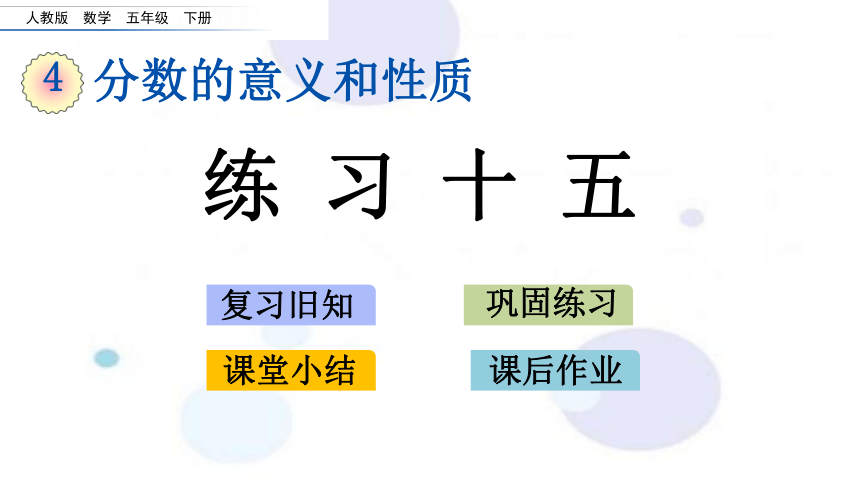 人教版 数学 五年级 下册

4 分数的意义和性质

练 习 十 五

复习旧知

巩固练习

课堂小结

课后作业